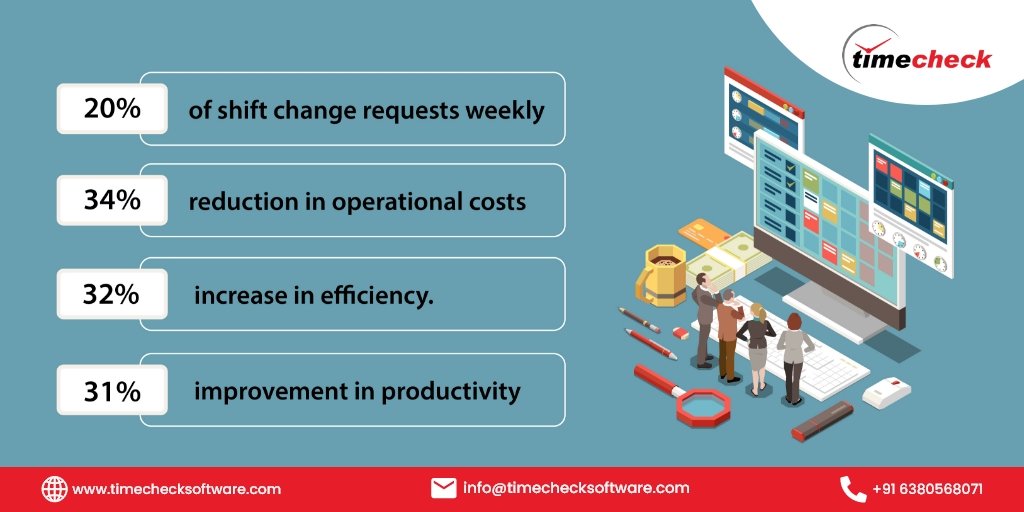 timecheck

20% of shift change requests weekly

34% reduction in operational costs

32% increase in efficiency.

31% improvement in productivity

www.timechecksoftware.com

info@timechecksoftware.com

+91 6380568071